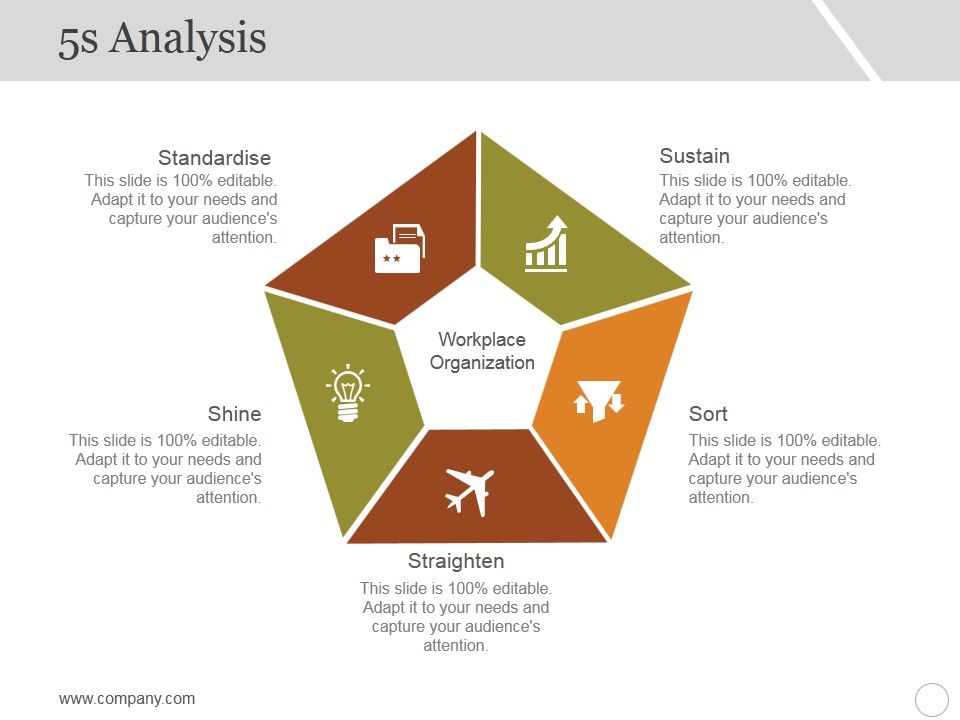 5s Analysis

Standardise
This slide is 100% editable. Adapt it to your needs and capture your audience's attention.

Sustain
This slide is 100% editable. Adapt it to your needs and capture your audience's attention.

Workplace Organization

Shine
This slide is 100% editable. Adapt it to your needs and capture your audience's attention.

Sort
This slide is 100% editable. Adapt it to your needs and capture your audience's attention.

Straighten
This slide is 100% editable. Adapt it to your needs and capture your audience's attention.

www.company.com